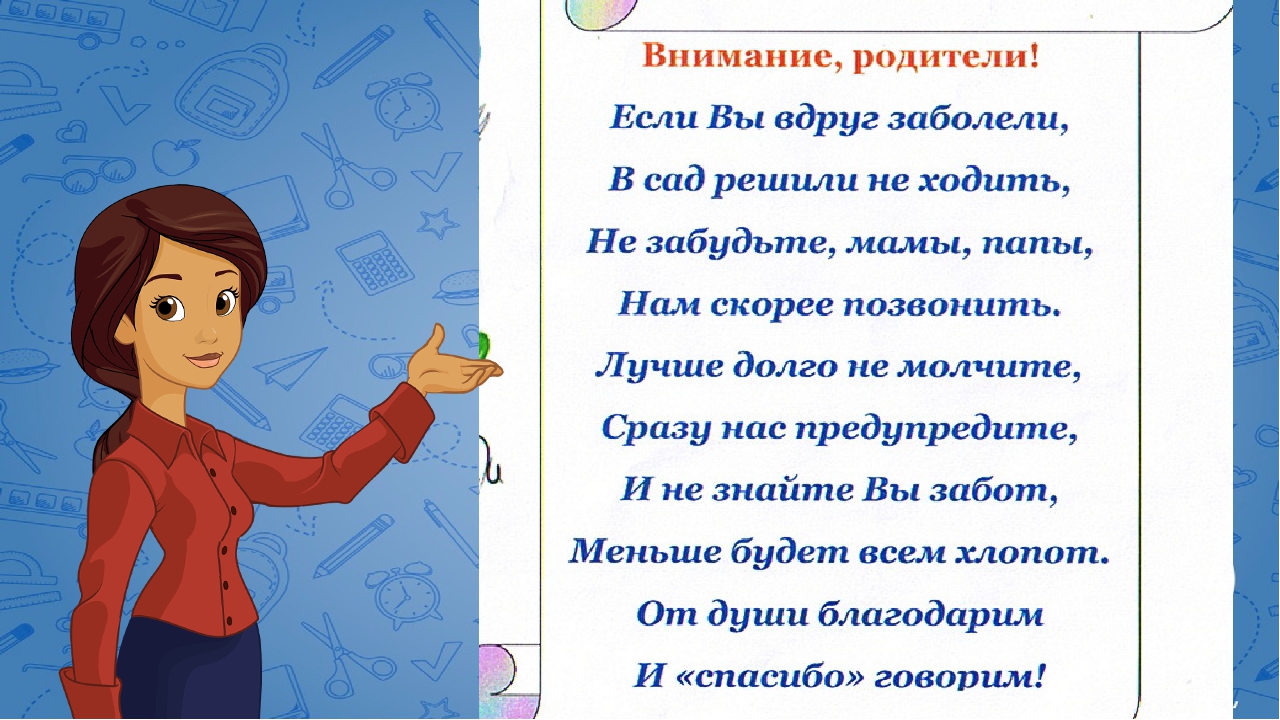 Внимание, родители!

Если Вы вдруг заболели,
В сад решили не ходить,
Не забудьте, мамы, папы,
Нам скорее позвонить.
Лучше долго не молчите,
Сразу нас предупредите,
И не знайте Вы забот,
Меньше будет всем хлопот.
От души благодарим
И «спасибо» говорим!